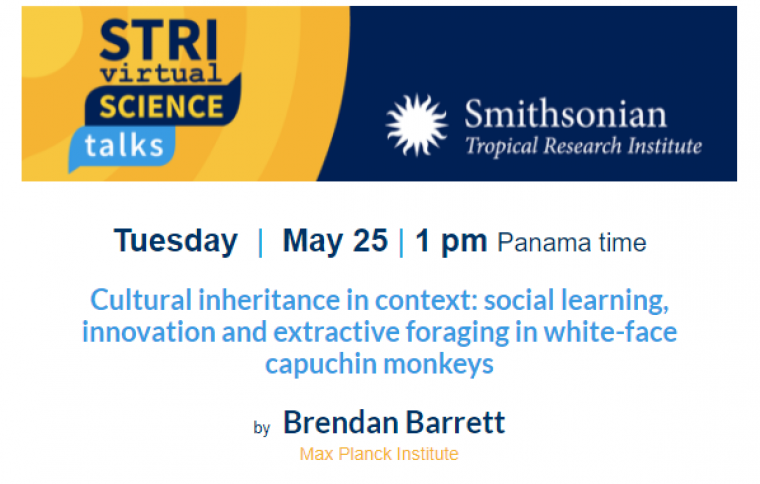 STRI virtual SCIENCE talks

Smithsonian
Tropical Research Institute

Tuesday | May 25 | 1 pm Panama time

Cultural inheritance in context: social learning, innovation and extractive foraging in white-face capuchin monkeys

by Brendan Barrett
Max Planck Institute